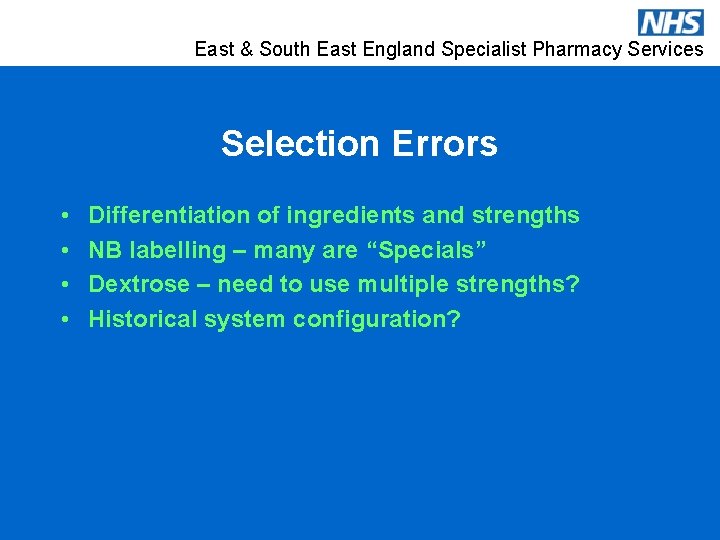 NHS

East & South East England Specialist Pharmacy Services

Selection Errors

• Differentiation of ingredients and strengths
• NB labelling – many are “Specials”
• Dextrose – need to use multiple strengths?
• Historical system configuration?